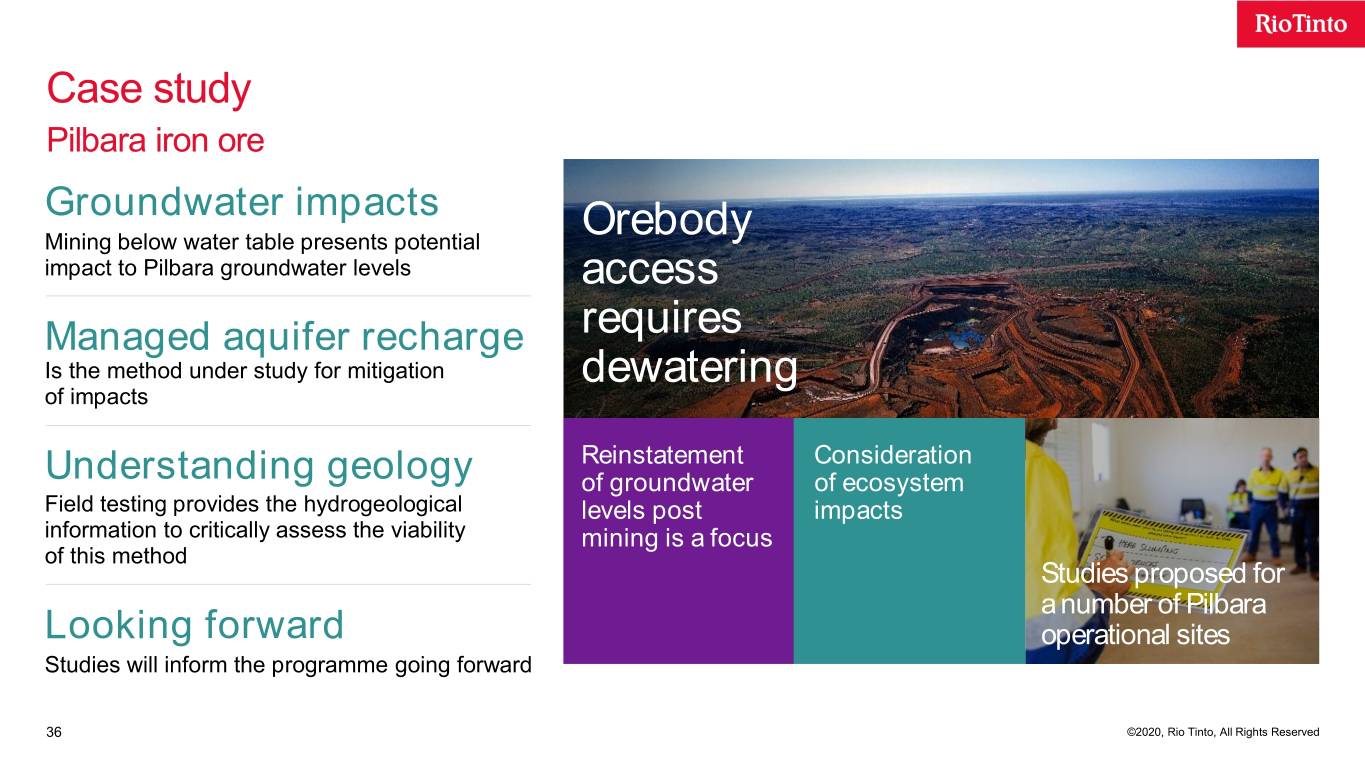 RioTinto

Case study
Pilbara iron ore

Groundwater impacts
Mining below water table presents potential impact to Pilbara groundwater levels

Managed aquifer recharge
Is the method under study for mitigation of impacts

Understanding geology
Field testing provides the hydrogeological information to critically assess the viability of this method

Looking forward
Studies will inform the programme going forward

Orebody access requires dewatering

Reinstatement of groundwater levels post mining is a focus

Consideration of ecosystem impacts

Studies proposed for a number of Pilbara operational sites

36

©2020, Rio Tinto, All Rights Reserved